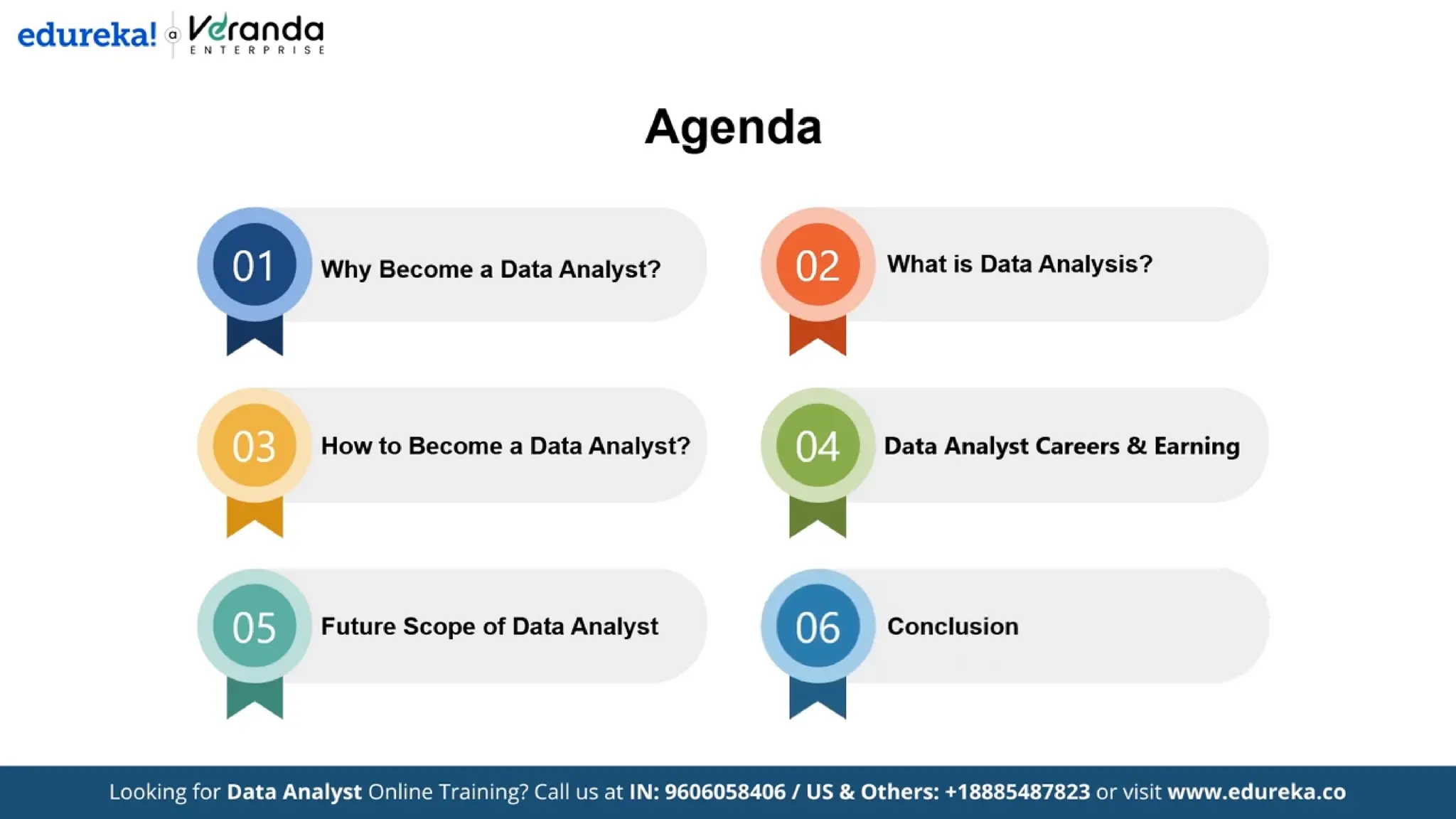 edureka! a Veranda ENTERPRISE

Agenda

01 Why Become a Data Analyst?

02 What is Data Analysis?

03 How to Become a Data Analyst?

04 Data Analyst Careers & Earning

05 Future Scope of Data Analyst

06 Conclusion

Looking for Data Analyst Online Training? Call us at IN: 9606058406 / US & Others: +18885487823 or visit www.edureka.co